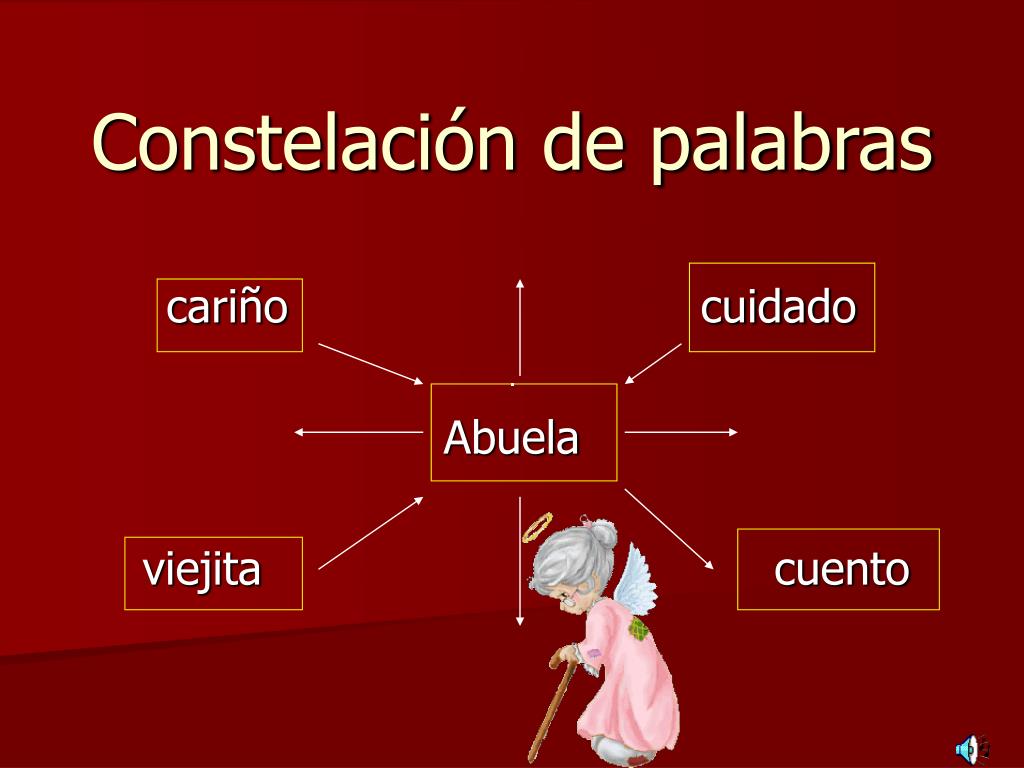 Constelación de palabras

cariño

cuidado

Abuela

viejita

cuento